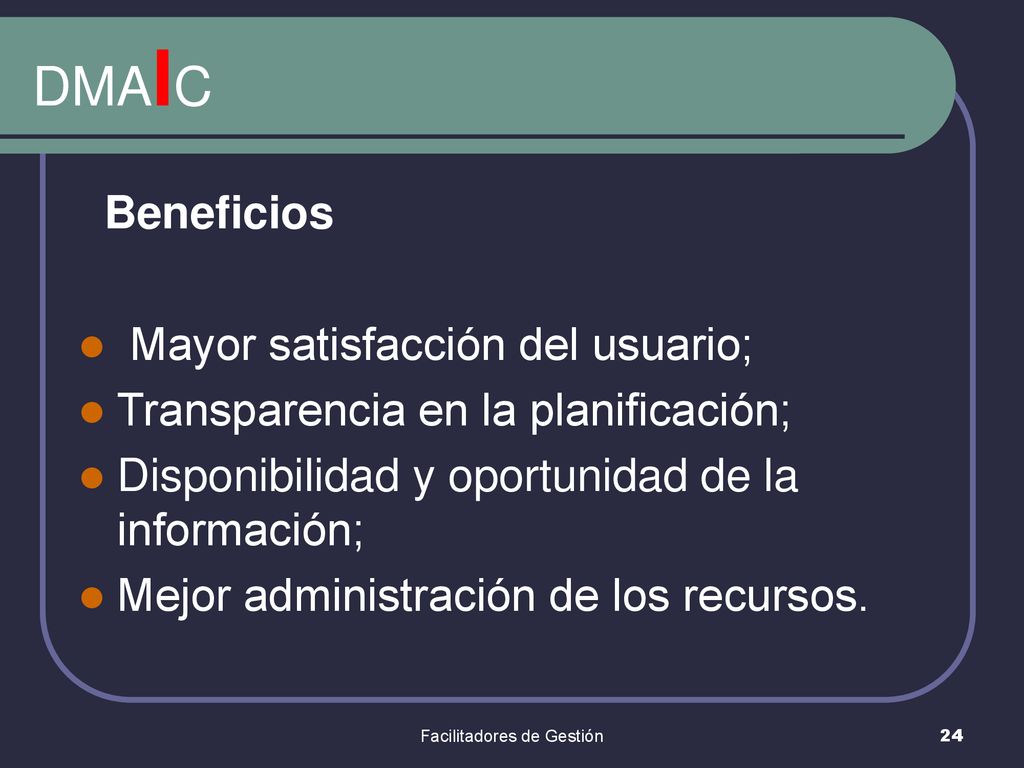 DMAIC

Beneficios

- Mayor satisfacción del usuario;
- Transparencia en la planificación;
- Disponibilidad y oportunidad de la información;
- Mejor administración de los recursos.

Facilitadores de Gestión

24